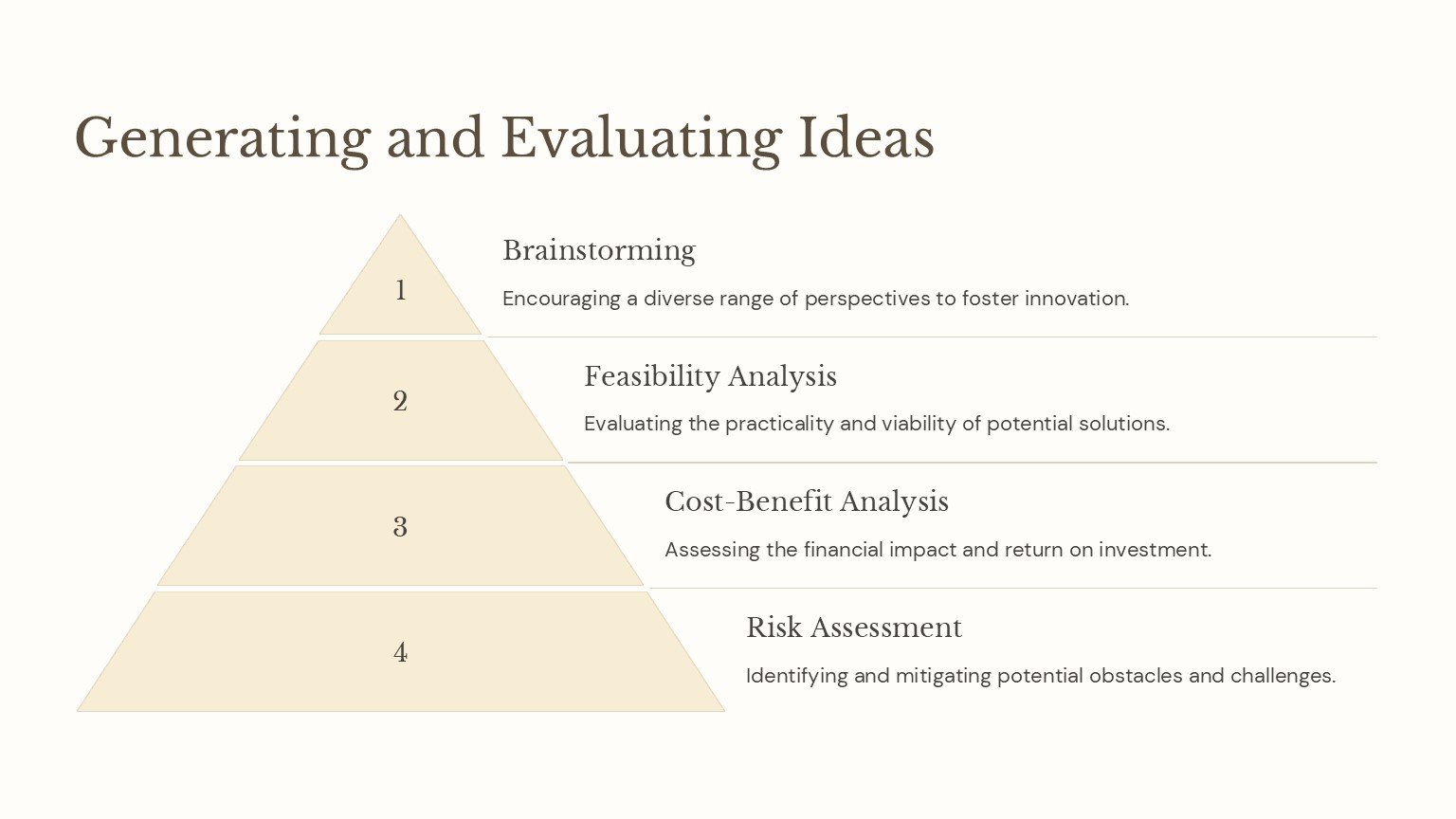 Generating and Evaluating Ideas

1

Brainstorming

Encouraging a diverse range of perspectives to foster innovation.

2

Feasibility Analysis

Evaluating the practicality and viability of potential solutions.

3

Cost-Benefit Analysis

Assessing the financial impact and return on investment.

4

Risk Assessment

Identifying and mitigating potential obstacles and challenges.